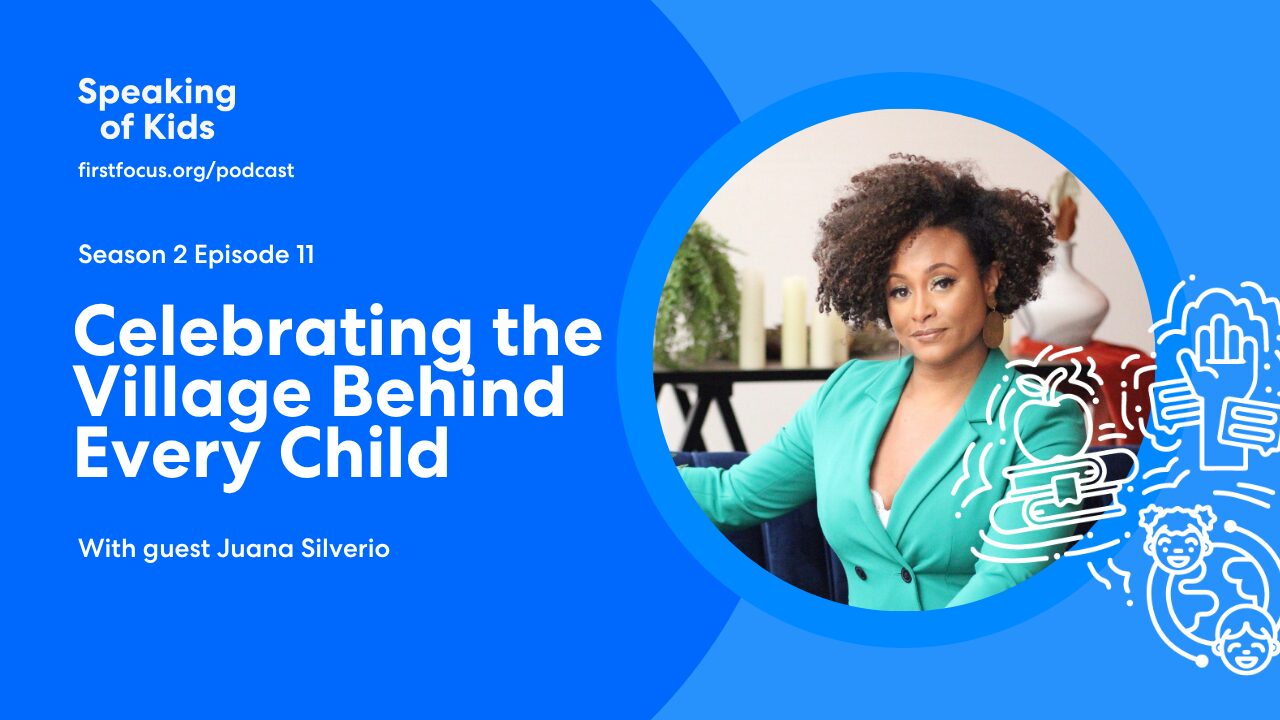 Speaking of Kids
firstfocus.org/podcast

Season 2 Episode 11

Celebrating the Village Behind Every Child

With guest Juana Silverio